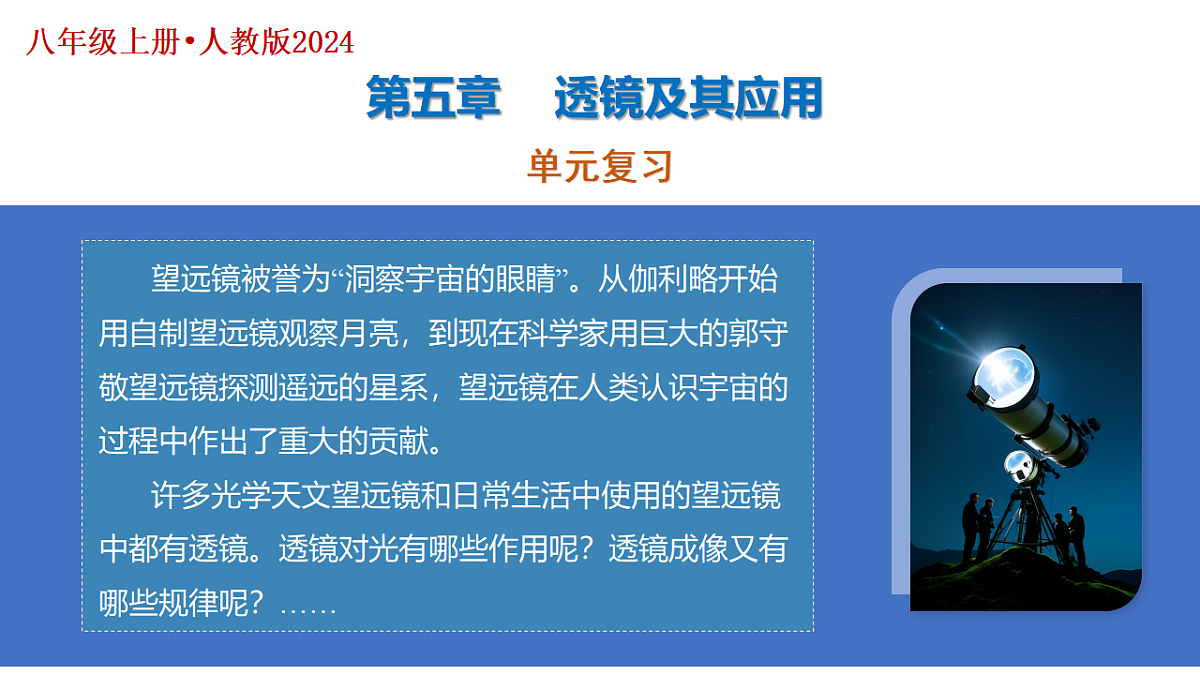 八年级上册•人教版2024

第五章　透镜及其应用

单元复习

望远镜被誉为“洞察宇宙的眼睛”。从伽利略开始用自制望远镜观察月亮，到现在科学家用巨大的郭守敬望远镜探测遥远的星系，望远镜在人类认识宇宙的过程中作出了重大的贡献。

许多光学天文望远镜和日常生活中使用的望远镜中都有透镜。透镜对光有哪些作用呢？透镜成像又有哪些规律呢？……